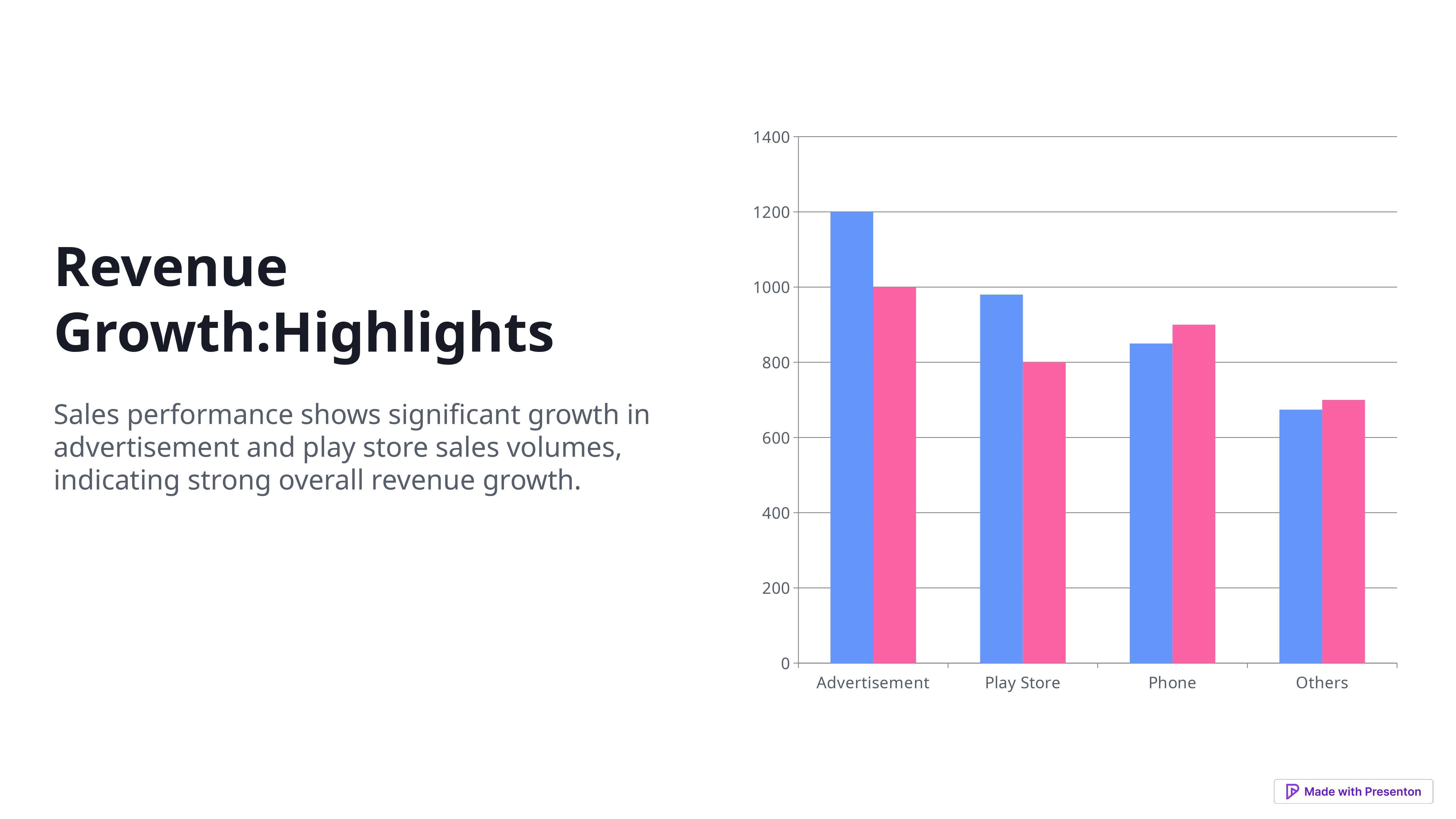 Revenue Growth:Highlights

Sales performance shows significant growth in advertisement and play store sales volumes, indicating strong overall revenue growth.

1400
1200
1000
800
600
400
200
0

Advertisement
Play Store
Phone
Others

Made with Presenton